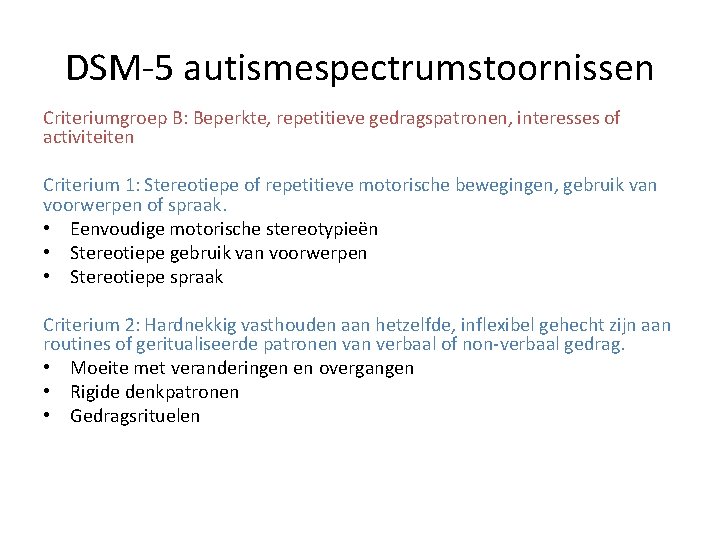 DSM-5 autismespectrumstoornissen

Criteriumgroep B: Beperkte, repetitieve gedragspatronen, interesses of activiteiten

Criterium 1: Stereotiepe of repetitieve motorische bewegingen, gebruik van voorwerpen of spraak.
• Eenvoudige motorische stereotypieën
• Stereotiepe gebruik van voorwerpen
• Stereotiepe spraak

Criterium 2: Hardnekkig vasthouden aan hetzelfde, inflexibel gehecht zijn aan routines of geritualiseerde patronen van verbaal of non-verbaal gedrag.
• Moeite met veranderingen en overgangen
• Rigide denkpatronen
• Gedragsrituelen